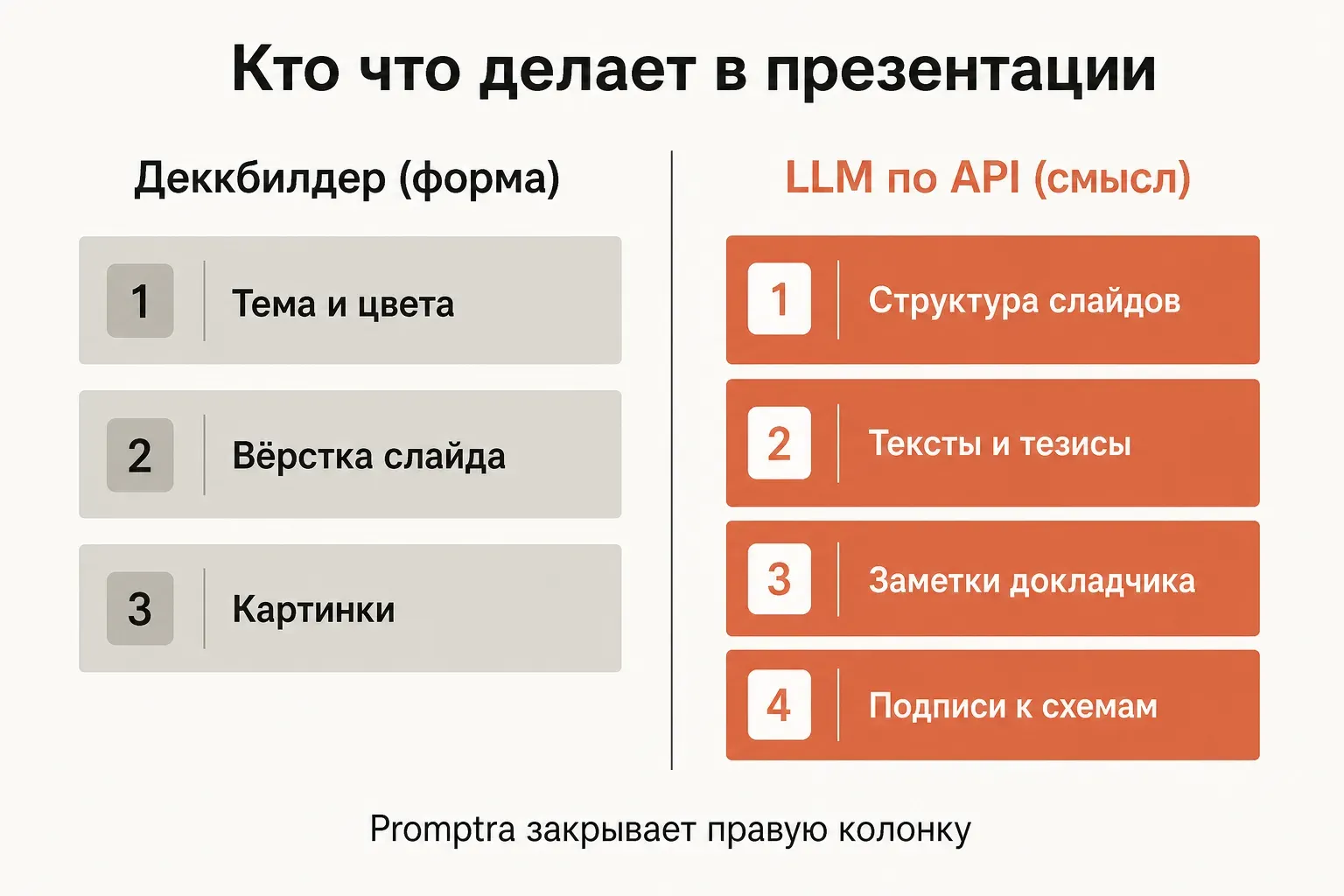 Кто что делает в презентации

Деккбилдер (форма)

1 Тема и цвета

2 Вёрстка слайда

3 Картинки

LLM по API (смысл)

1 Структура слайдов

2 Тексты и тезисы

3 Заметки докладчика

4 Подписи к схемам

Promptra закрывает правую колонку